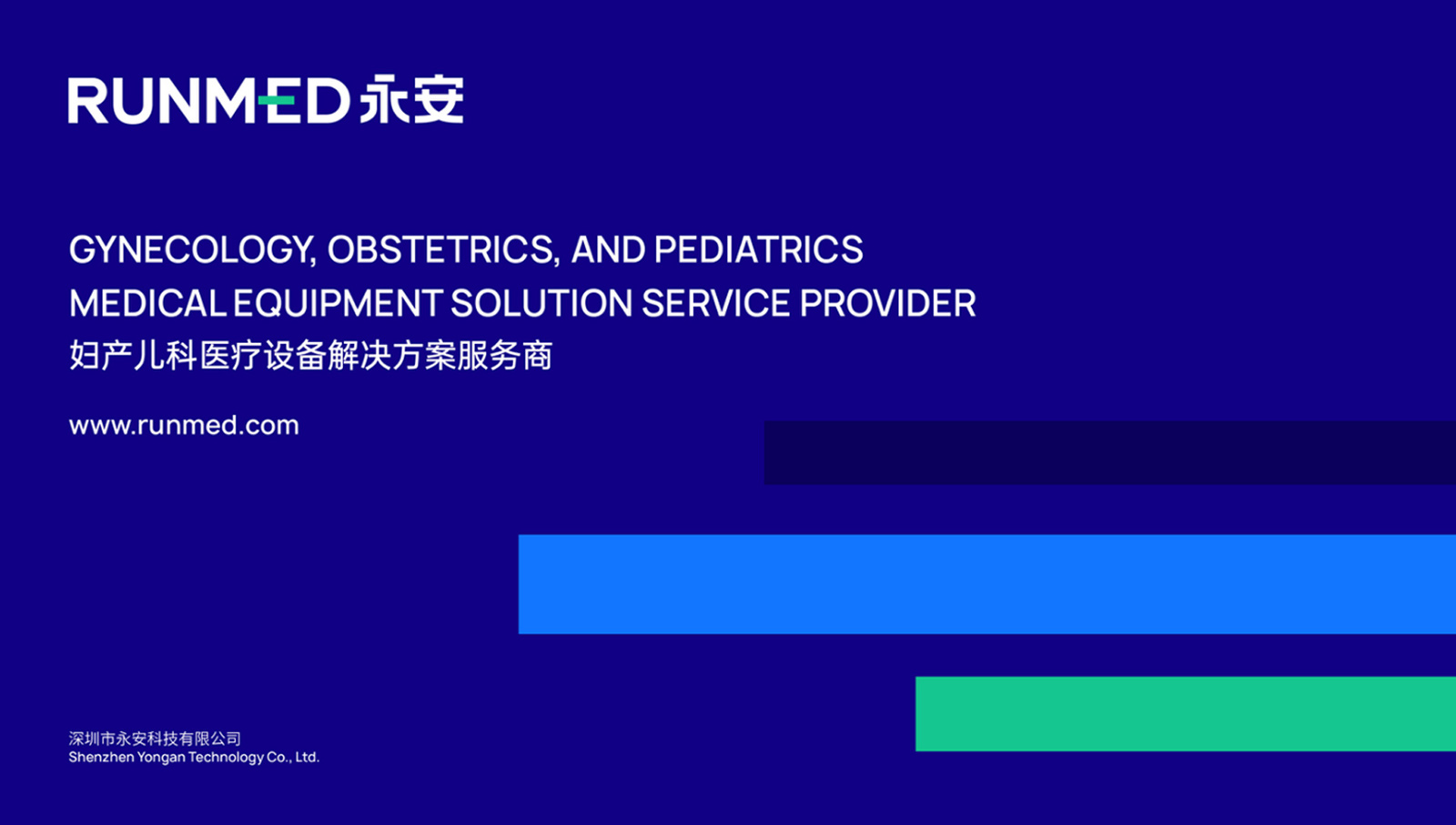 RUNMED 永安

GYNECOLOGY, OBSTETRICS, AND PEDIATRICS
MEDICAL EQUIPMENT SOLUTION SERVICE PROVIDER
妇产儿科医疗设备解决方案服务商

www.runmed.com

深圳市永安科技有限公司
Shenzhen Yongan Technology Co., Ltd.